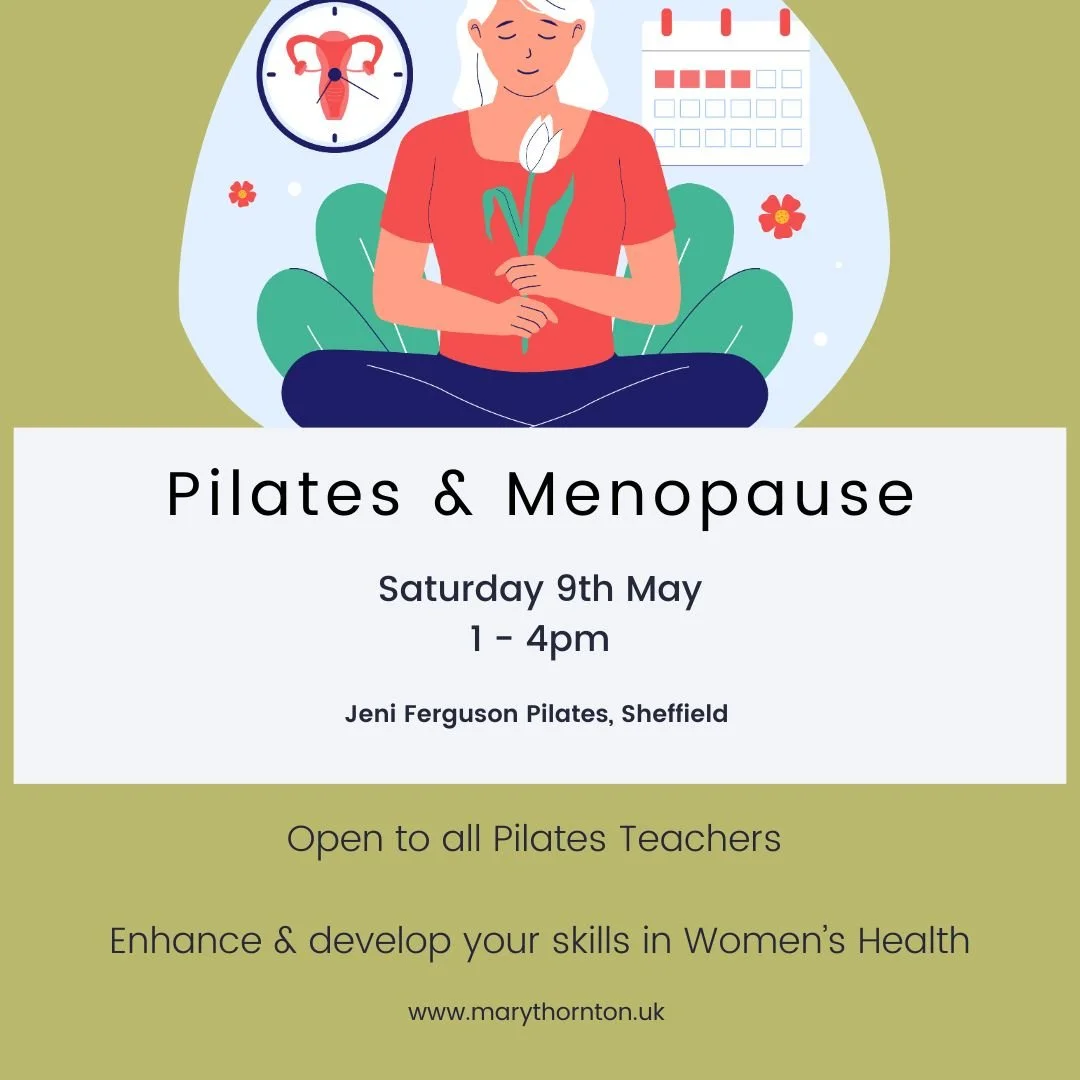 Pilates & Menopause

Saturday 9th May
1 - 4pm

Jeni Ferguson Pilates, Sheffield

Open to all Pilates Teachers

Enhance & develop your skills in Women's Health

www.marythornton.uk